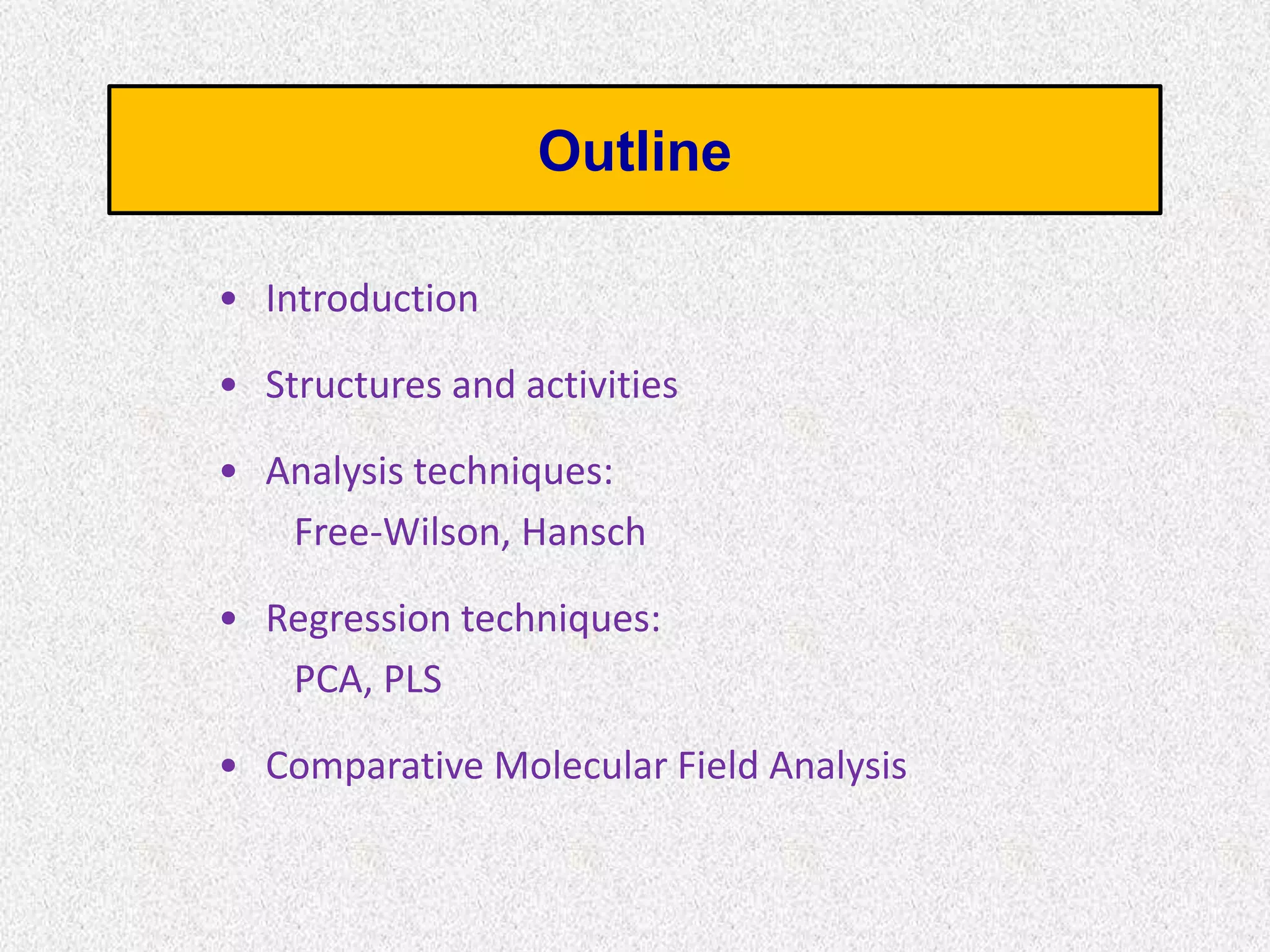 Outline

• Introduction

• Structures and activities

• Analysis techniques:
Free-Wilson, Hansch

• Regression techniques:
PCA, PLS

• Comparative Molecular Field Analysis